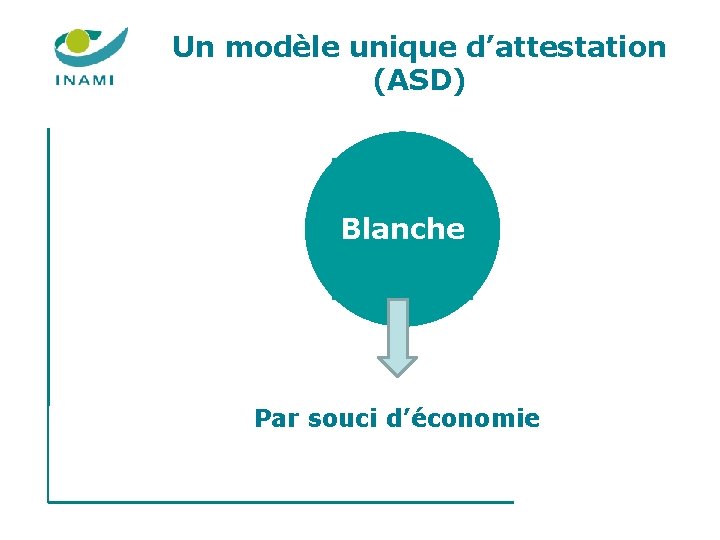 INAMI

Un modèle unique d’attestation (ASD)

Blanche

Par souci d’économie